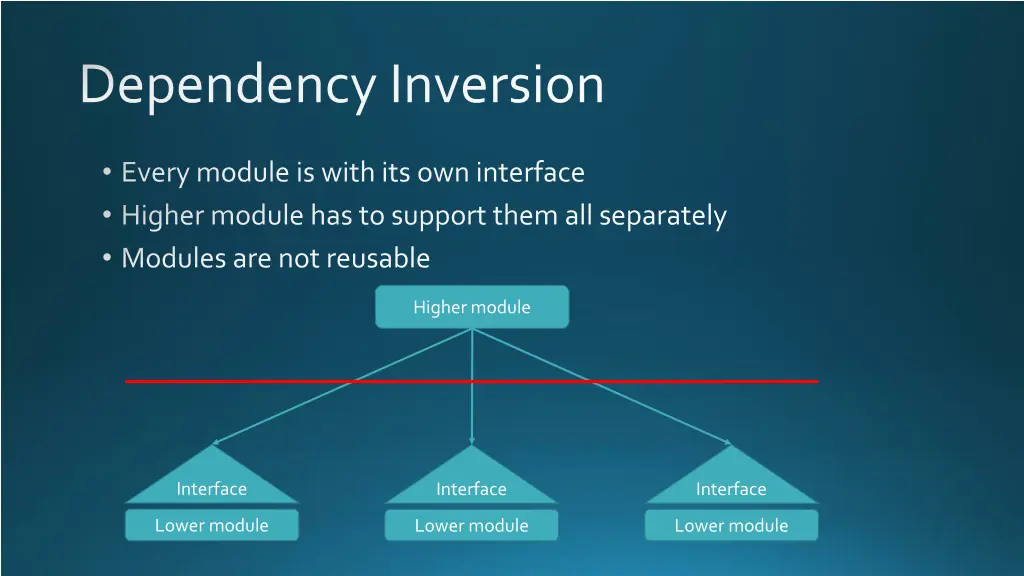 Dependency Inversion

• Every module is with its own interface
• Higher module has to support them all separately
• Modules are not reusable

Higher module

Interface
Lower module

Interface
Lower module

Interface
Lower module